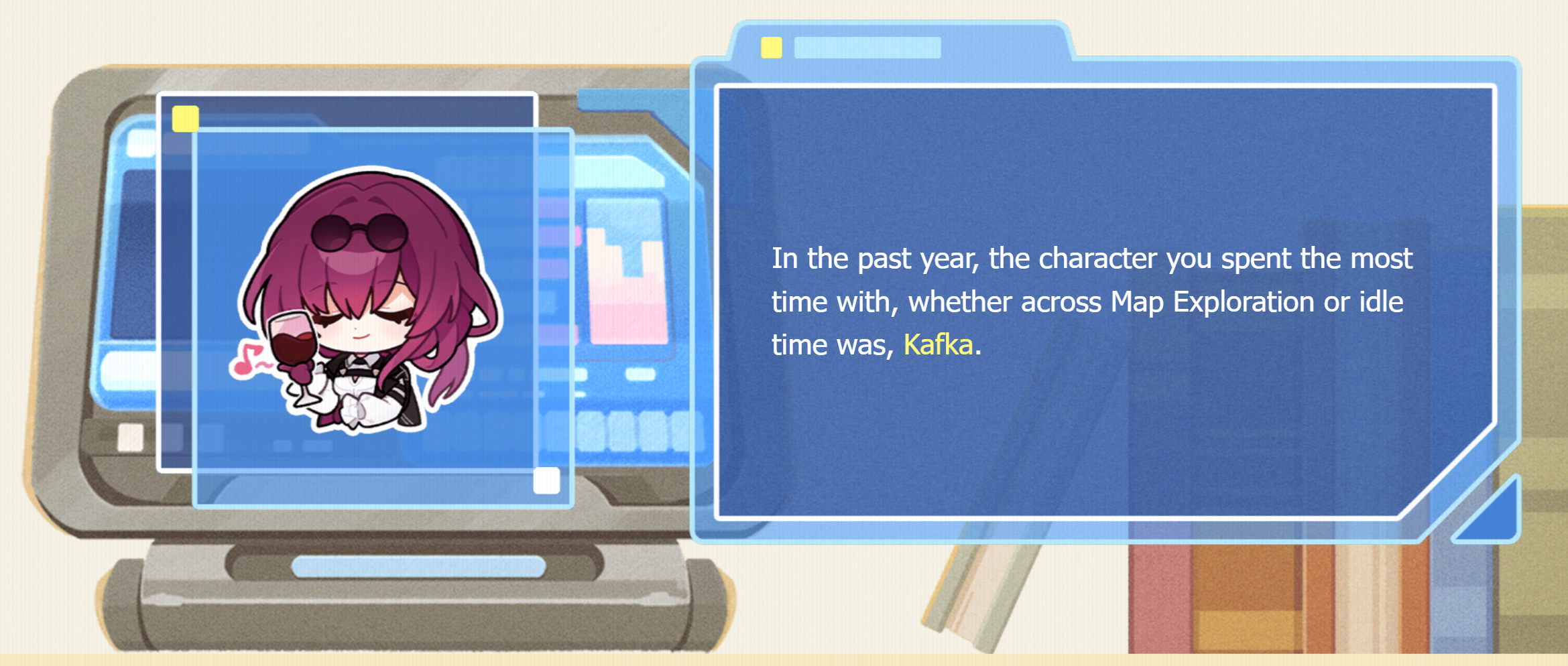 In the past year, the character you spent the most time with, whether across Map Exploration or idle time was, Kafka.